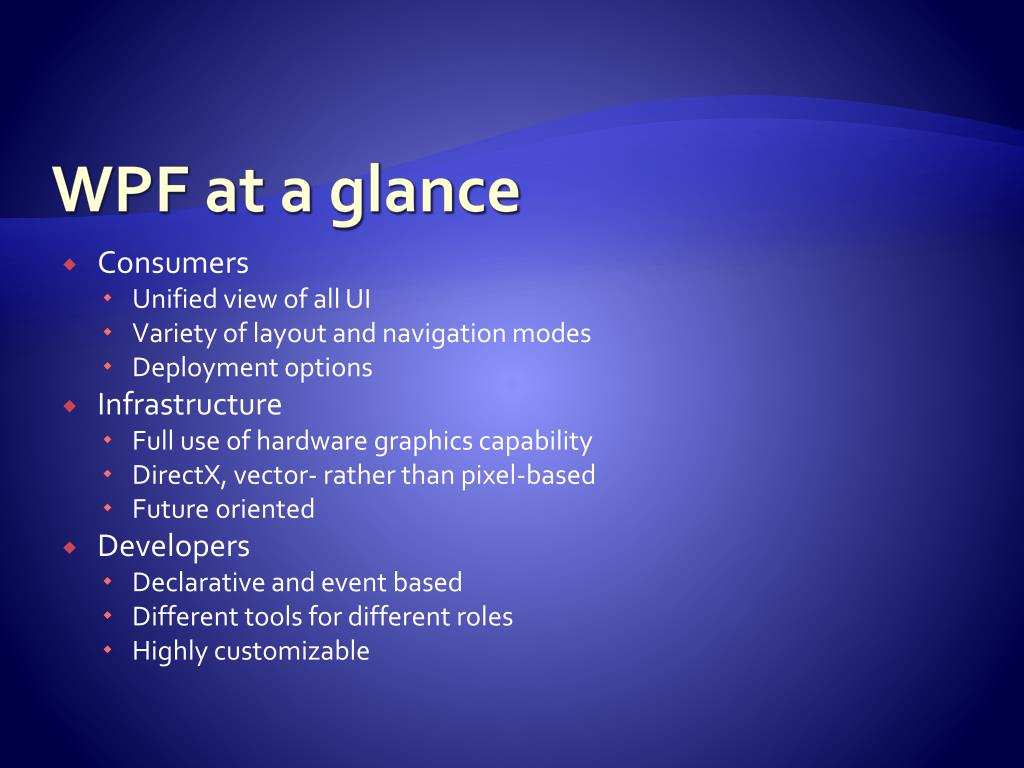 WPF at a glance

- Consumers
  - Unified view of all UI
  - Variety of layout and navigation modes
  - Deployment options
- Infrastructure
  - Full use of hardware graphics capability
  - DirectX, vector- rather than pixel-based
  - Future oriented
- Developers
  - Declarative and event based
  - Different tools for different roles
  - Highly customizable